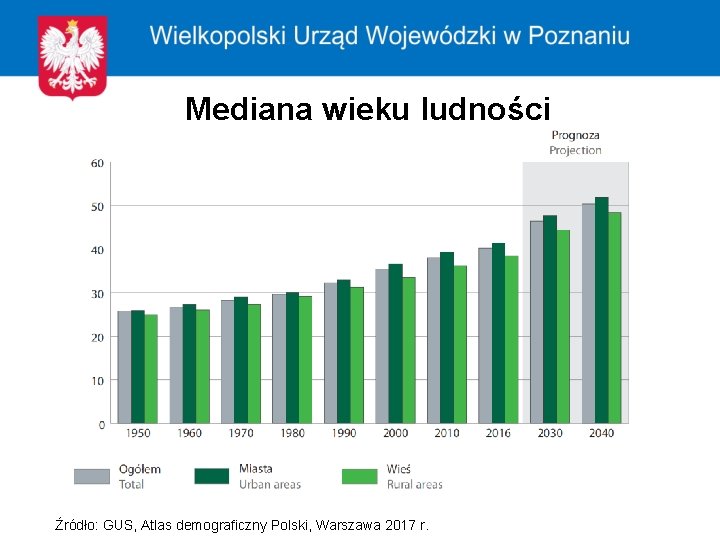 Wielkopolski Urząd Wojewódzki w Poznaniu

Mediana wieku ludności

Prognoza
Projection

60
50
40
30
20
10
0

1950 1960 1970 1980 1990 2000 2010 2016 2030 2040

Ogółem
Total

Miasta
Urban areas

Wieś
Rural areas

Źródło: GUS, Atlas demograficzny Polski, Warszawa 2017 r.